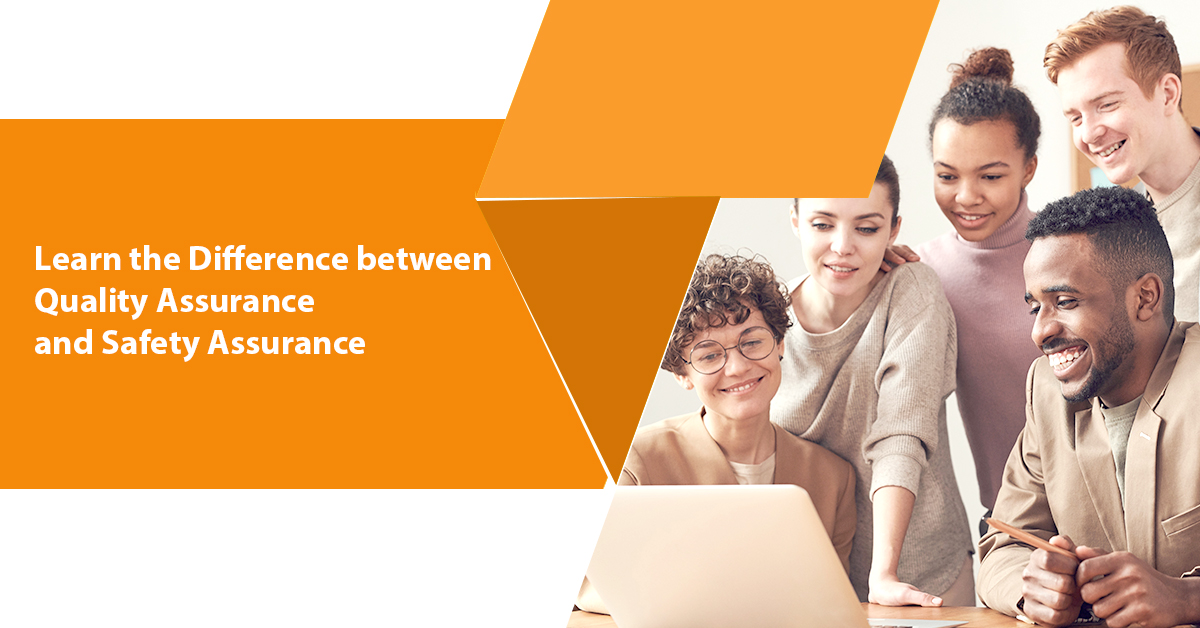 Learn the Difference between Quality Assurance and Safety Assurance